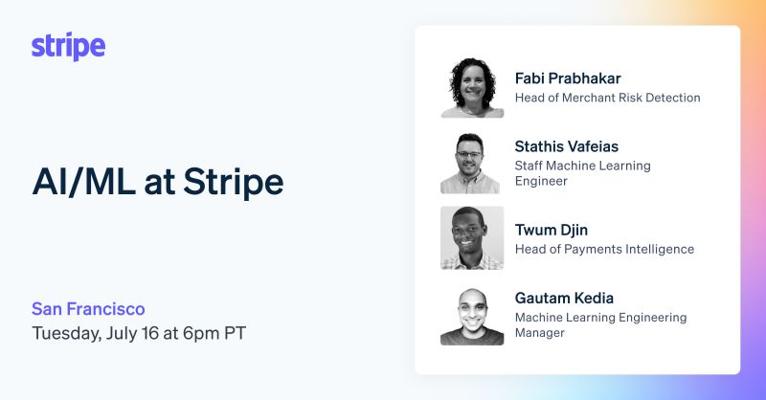 stripe

AI/ML at Stripe

San Francisco
Tuesday, July 16 at 6pm PT

Fabi Prabhakar
Head of Merchant Risk Detection

Stathis Vafeias
Staff Machine Learning Engineer

Twum Djin
Head of Payments Intelligence

Gautam Kedia
Machine Learning Engineering Manager